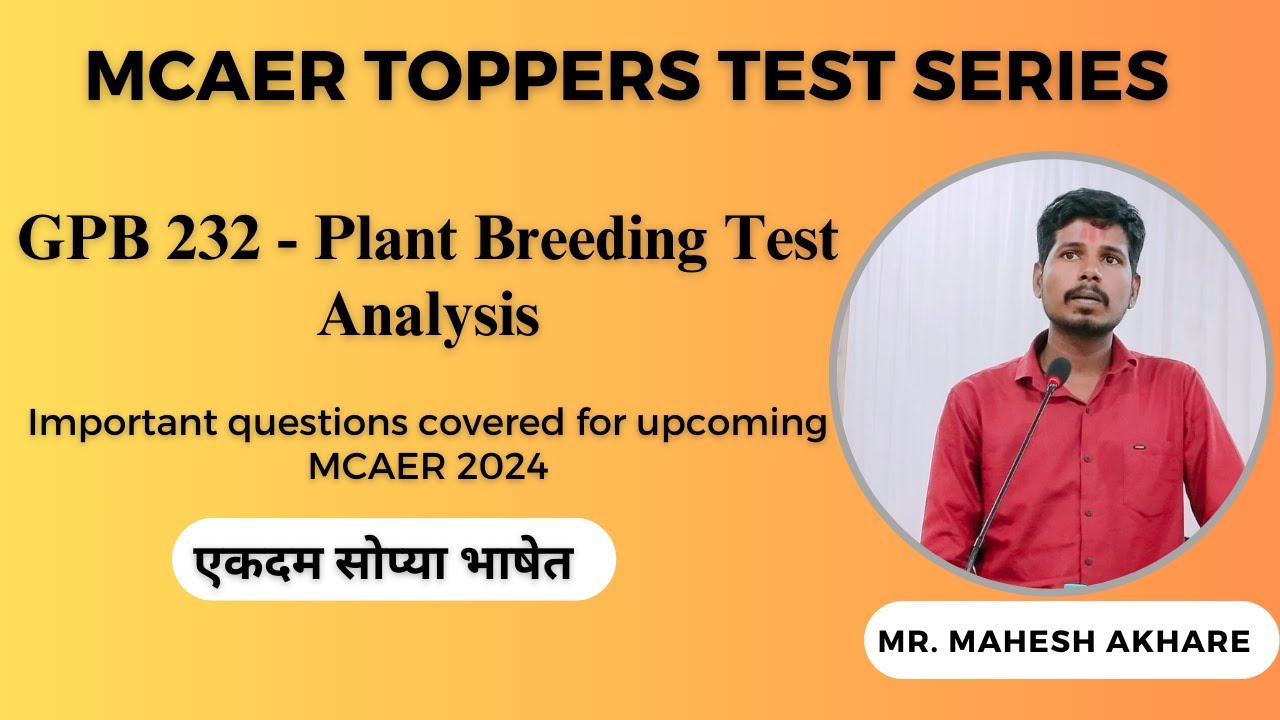 MCAER TOPPERS TEST SERIES

GPB 232 - Plant Breeding Test Analysis

Important questions covered for upcoming MCAER 2024

एकदम सोप्या भाषेत

MR. MAHESH AKHARE